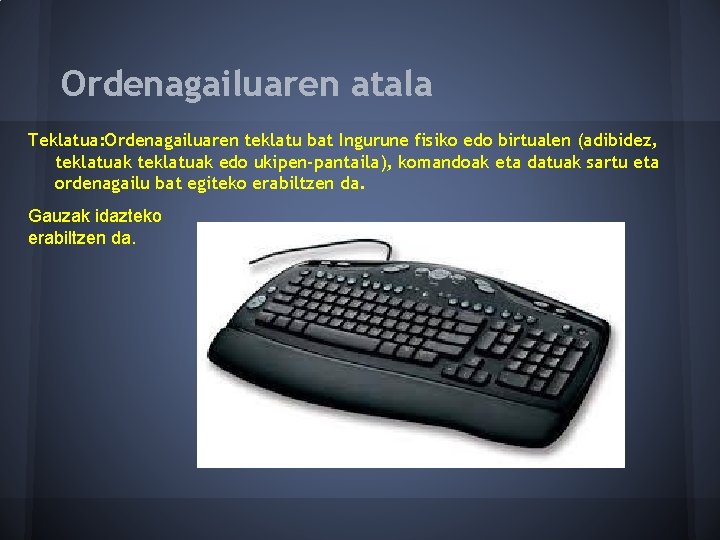 Ordenagailuaren atala

Teklatua:Ordenagailuaren teklatu bat Ingurune fisiko edo birtualen (adibidez, teklatuak teklatuak edo ukipen-pantaila), komandoak eta datuak sartu eta ordenagailu bat egiteko erabiltzen da.

Gauzak idazteko erabiltzen da.